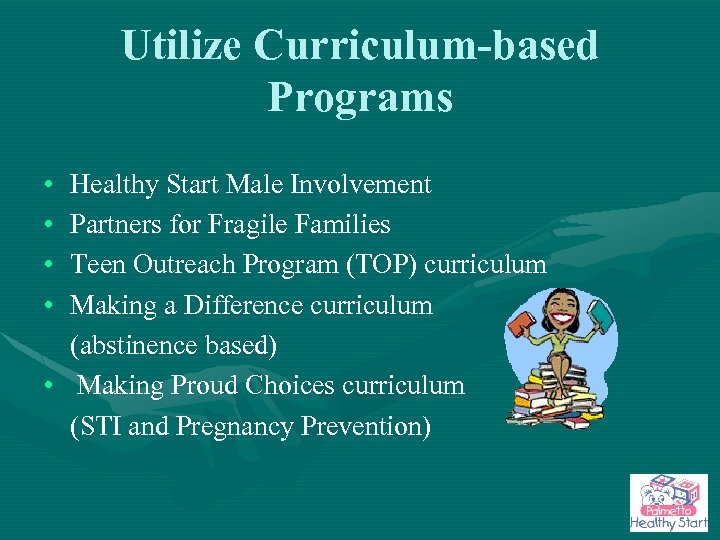 Utilize Curriculum-based Programs

• Healthy Start Male Involvement
• Partners for Fragile Families
• Teen Outreach Program (TOP) curriculum
• Making a Difference curriculum (abstinence based)
• Making Proud Choices curriculum (STI and Pregnancy Prevention)

Palmetto Healthy Start